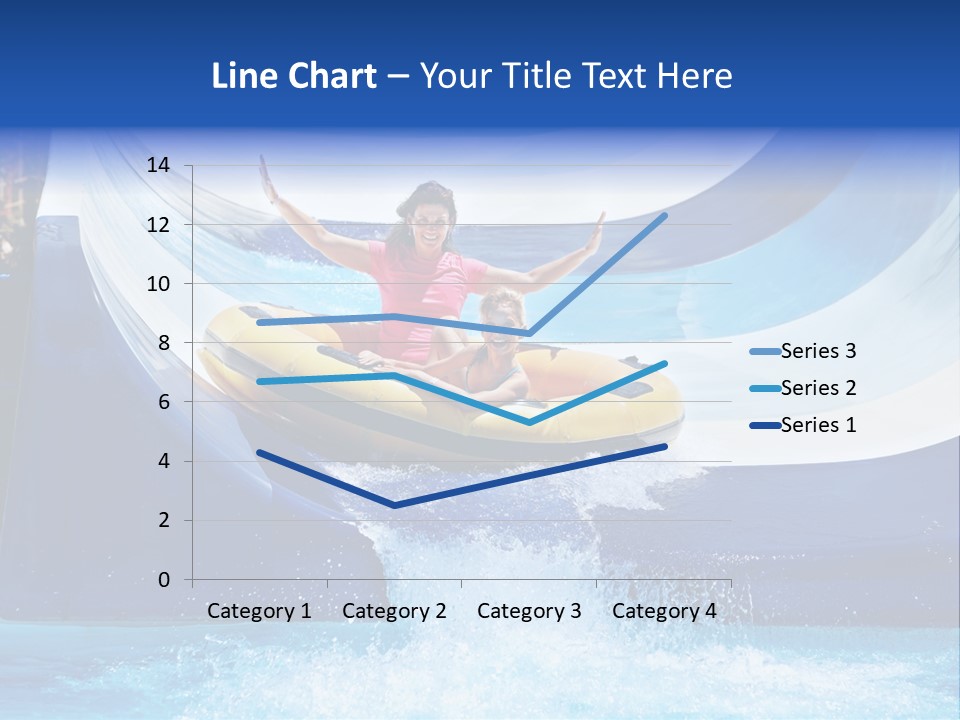 Line Chart – Your Title Text Here

14
12
10
8
6
4
2
0

Category 1
Category 2
Category 3
Category 4

Series 3
Series 2
Series 1